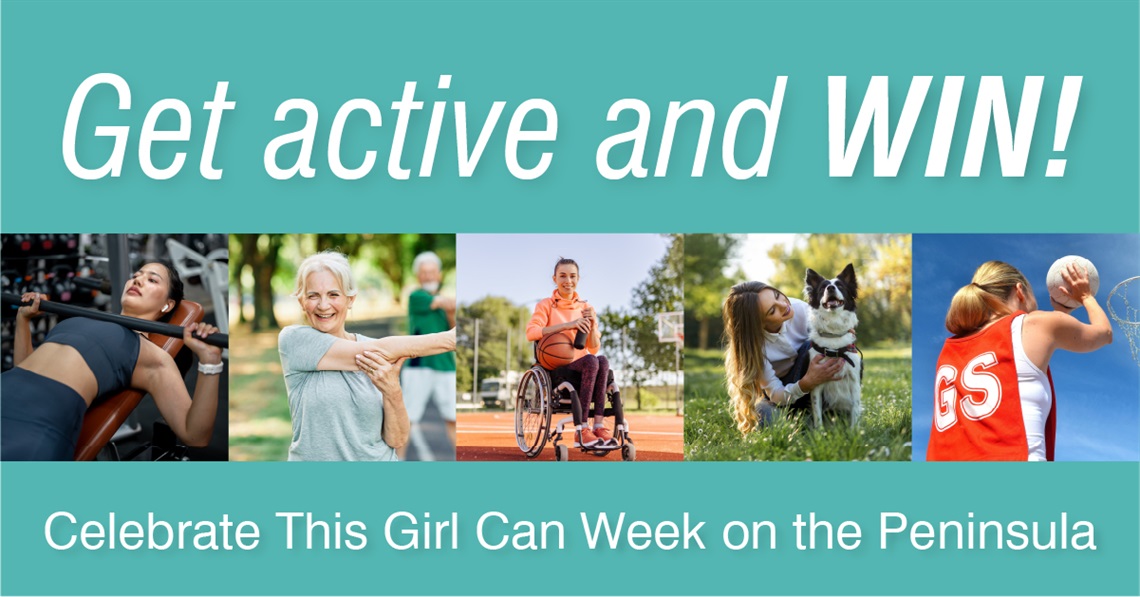 Get active and WIN!

GS

Celebrate This Girl Can Week on the Peninsula